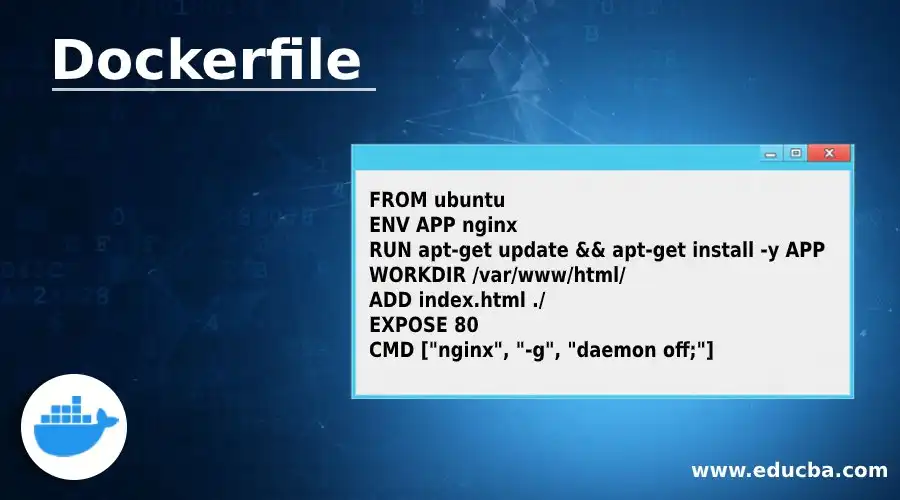 Dockerfile

FROM ubuntu
ENV APP nginx
RUN apt-get update && apt-get install -y APP
WORKDIR /var/www/html/
ADD index.html ./
EXPOSE 80
CMD ["nginx", "-g", "daemon off;"]

www.educba.com